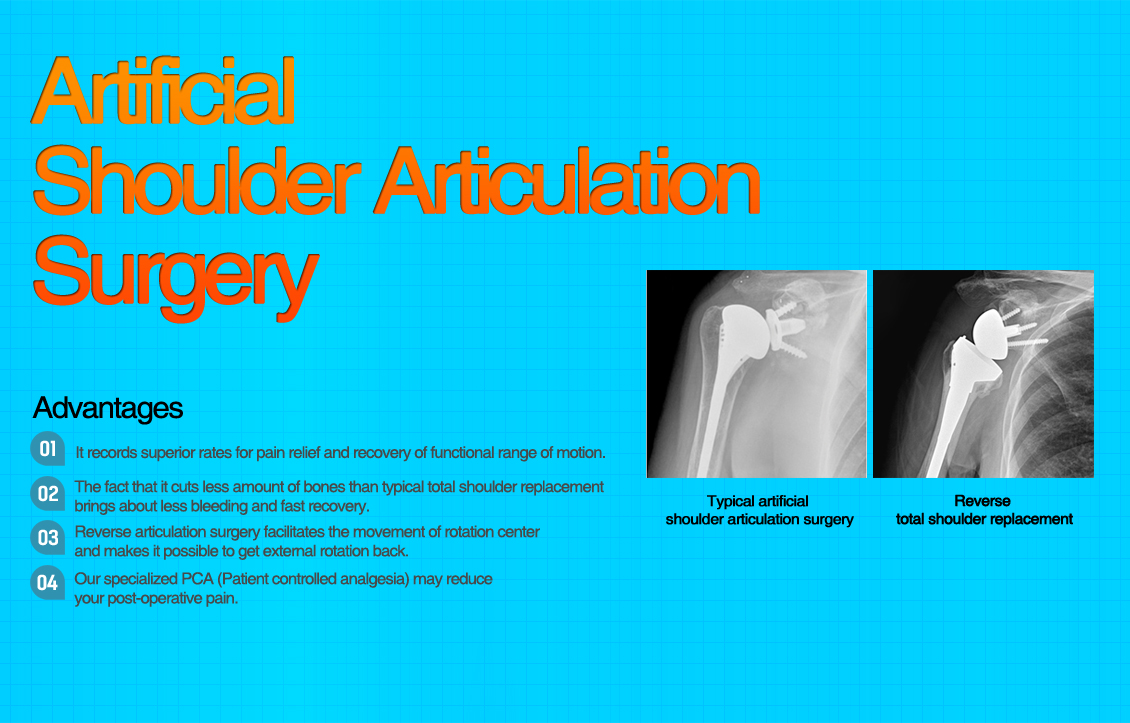 Artificial Shoulder Articulation Surgery

Advantages

01 It records superior rates for pain relief and recovery of functional range of motion.

02 The fact that it cuts less amount of bones than typical total shoulder replacement brings about less bleeding and fast recovery.

03 Reverse articulation surgery facilitates the movement of rotation center and makes it possible to get external rotation back.

04 Our specialized PCA (Patient controlled analgesia) may reduce your post-operative pain.

Typical artificial shoulder articulation surgery

Reverse total shoulder replacement